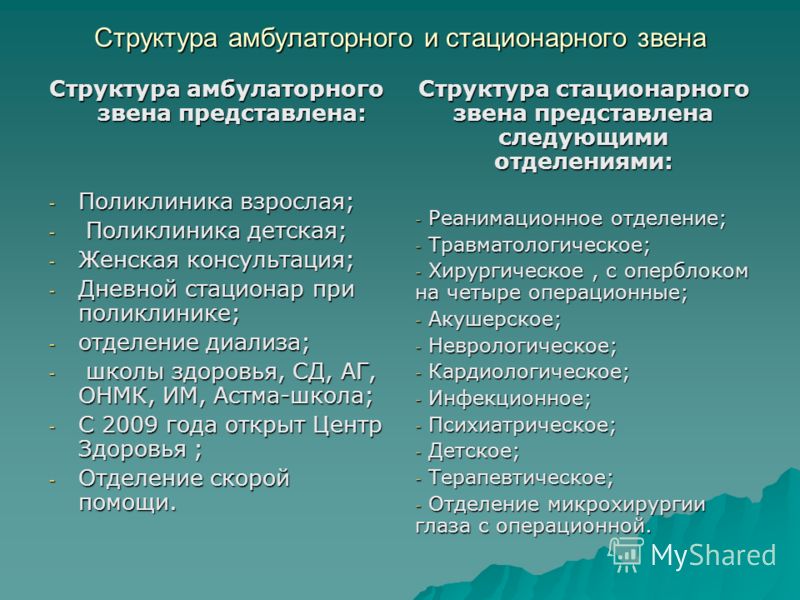 Структура амбулаторного и стационарного звена

Структура амбулаторного звена представлена:

- Поликлиника взрослая;
- Поликлиника детская;
- Женская консультация;
- Дневной стационар при поликлинике;
- отделение диализа;
- школы здоровья, СД, АГ, ОНМК, ИМ, Астма-школа;
- С 2009 года открыт Центр Здоровья ;
- Отделение скорой помощи.

Структура стационарного звена представлена следующими отделениями:

- Реанимационное отделение;
- Травматологическое;
- Хирургическое , с оперблоком на четыре операционные;
- Акушерское;
- Неврологическое;
- Кардиологическое;
- Инфекционное;
- Психиатрическое;
- Детское;
- Терапевтическое;
- Отделение микрохирургии глаза с операционной.

MyShared